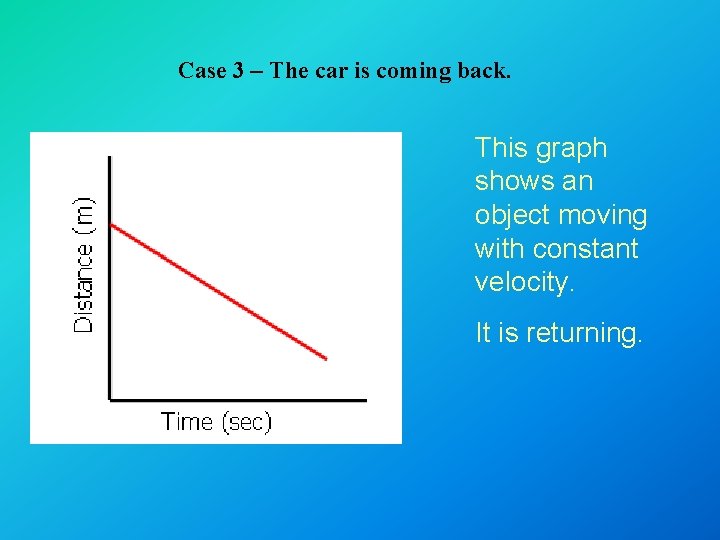 Case 3 – The car is coming back.

Distance (m)

Time (sec)

This graph shows an object moving with constant velocity.

It is returning.